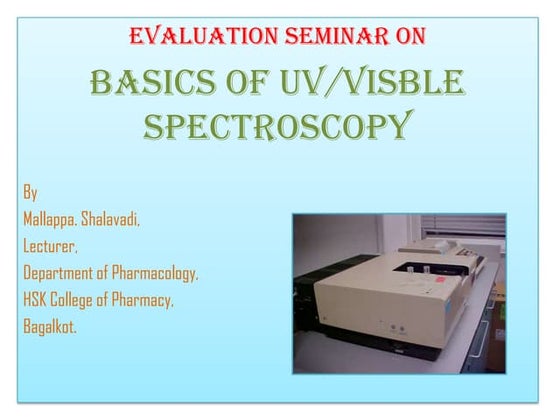 EVALUATION SEMINAR ON

BASICS OF UV/VISBLE SPECTROSCOPY

By
Mallappa. Shalavadi,
Lecturer,
Department of Pharmacology,
HSK College of Pharmacy,
Bagalkot.